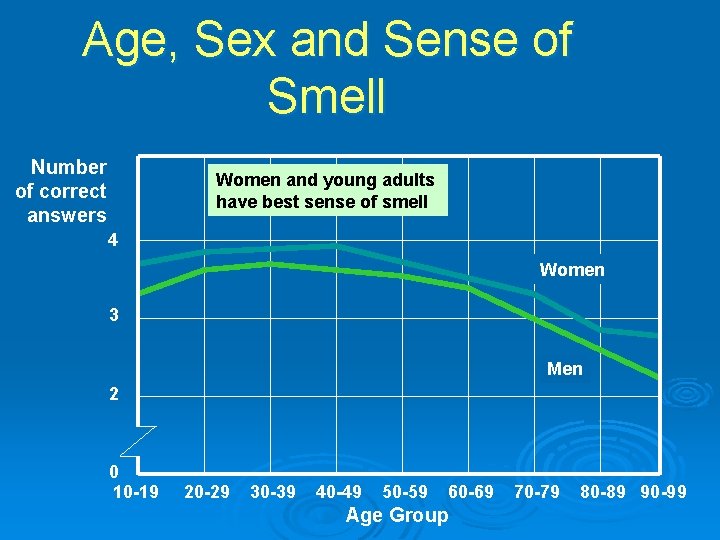 Age, Sex and Sense of Smell

Number of correct answers

Women and young adults have best sense of smell

4

3

2

0

Women

Men

10-19 20-29 30-39 40-49 50-59 60-69 70-79 80-89 90-99

Age Group